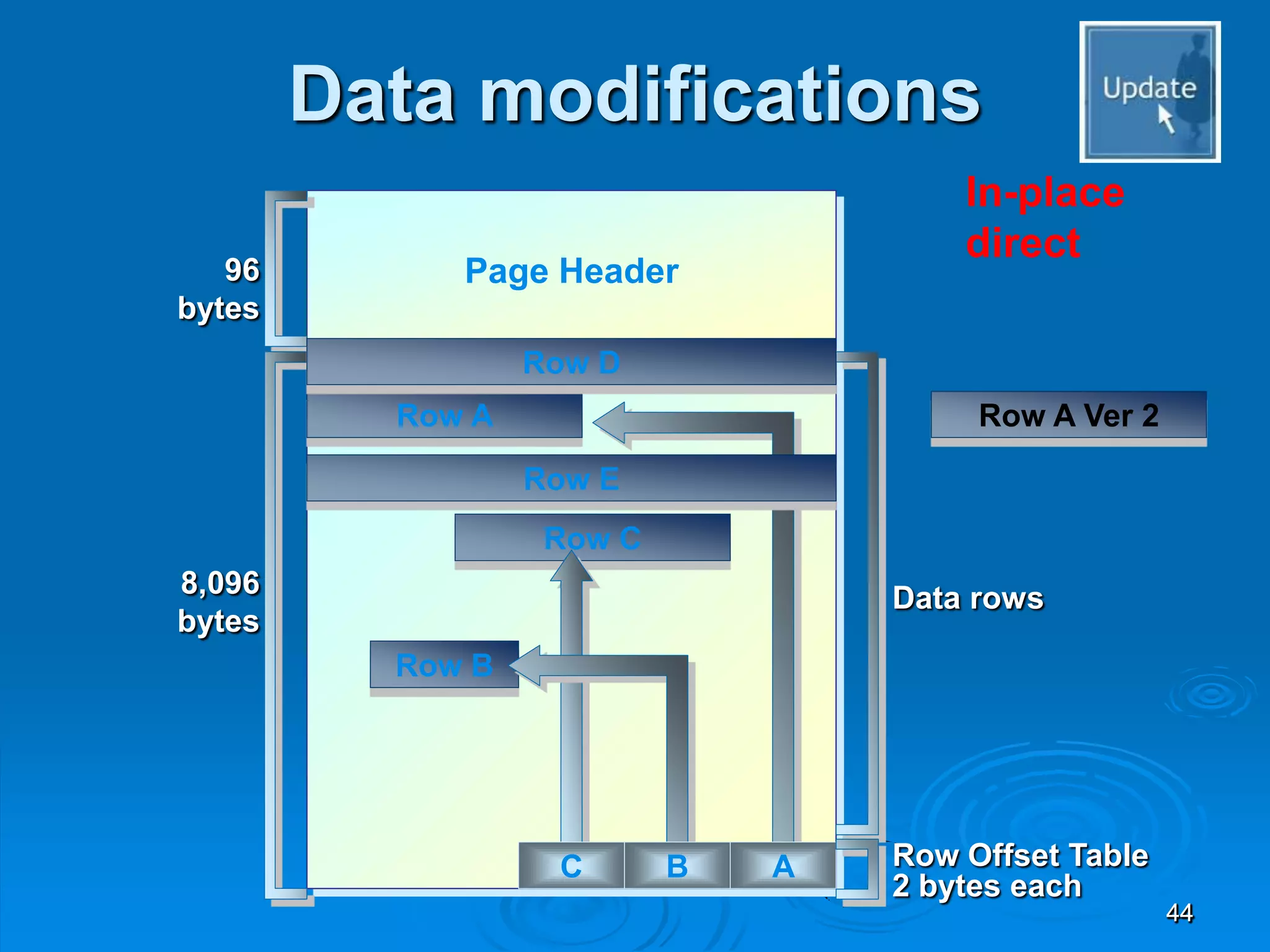 Data modifications

Update

In-place direct

96 bytes

Page Header

Row D

Row A

Row A Ver 2

Row E

Row C

8,096 bytes

Data rows

Row B

C B A

Row Offset Table 2 bytes each

44